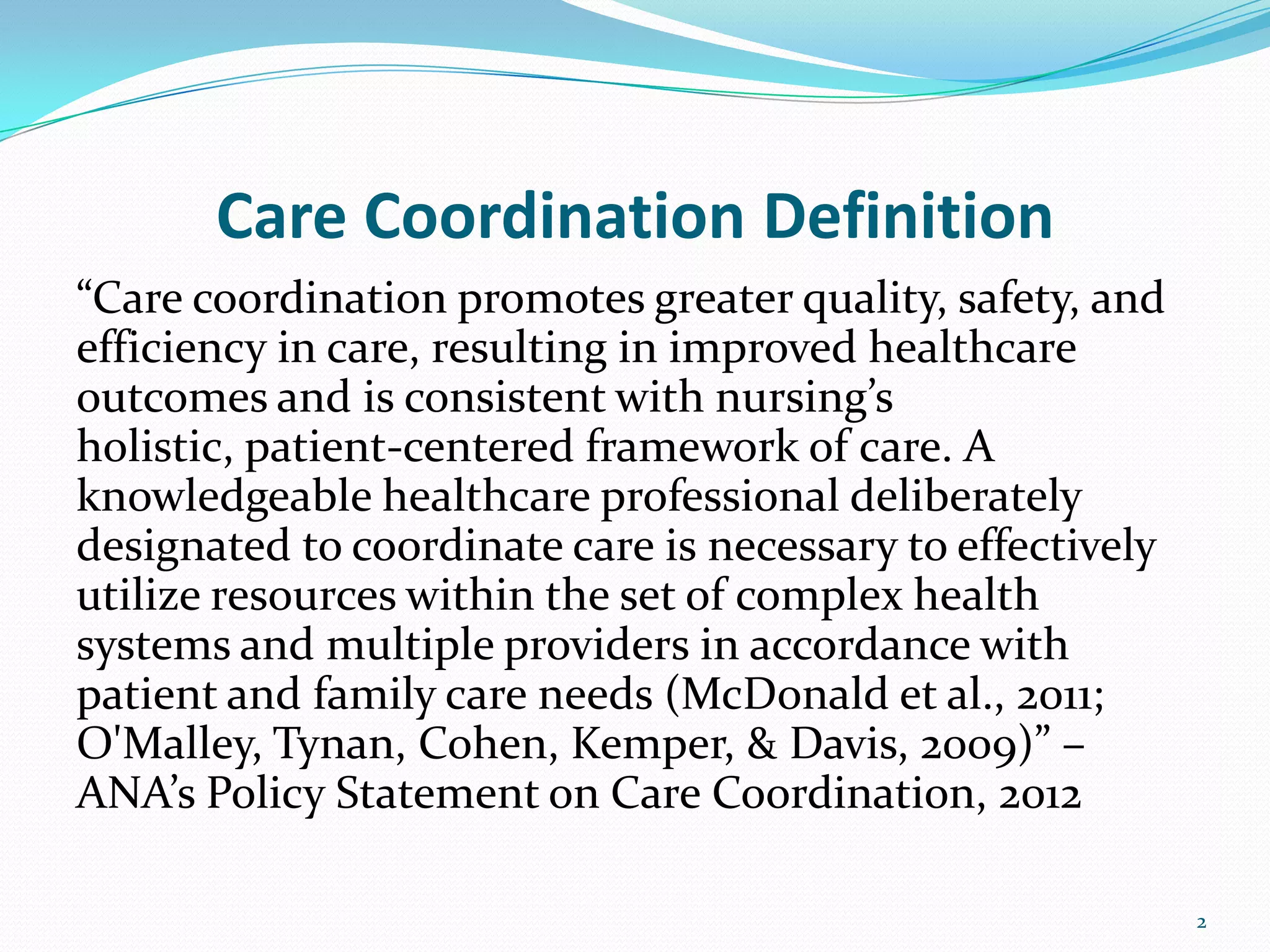 Care Coordination Definition

“Care coordination promotes greater quality, safety, and efficiency in care, resulting in improved healthcare outcomes and is consistent with nursing’s holistic, patient-centered framework of care. A knowledgeable healthcare professional deliberately designated to coordinate care is necessary to effectively utilize resources within the set of complex health systems and multiple providers in accordance with patient and family care needs (McDonald et al., 2011; O'Malley, Tynan, Cohen, Kemper, & Davis, 2009)” – ANA’s Policy Statement on Care Coordination, 2012

2